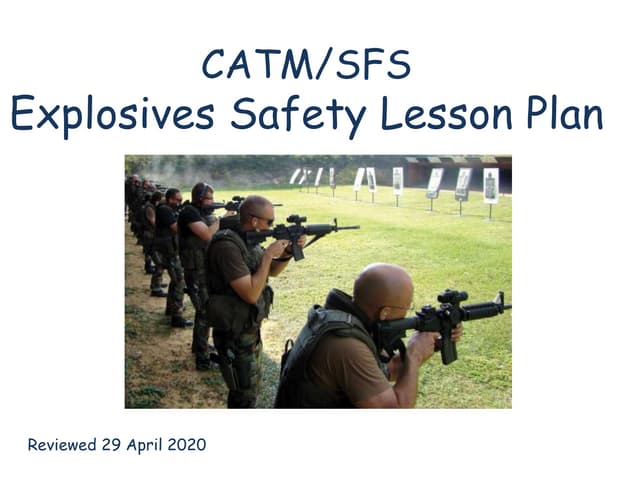 CATM/SFS
Explosives Safety Lesson Plan

Reviewed 29 April 2020